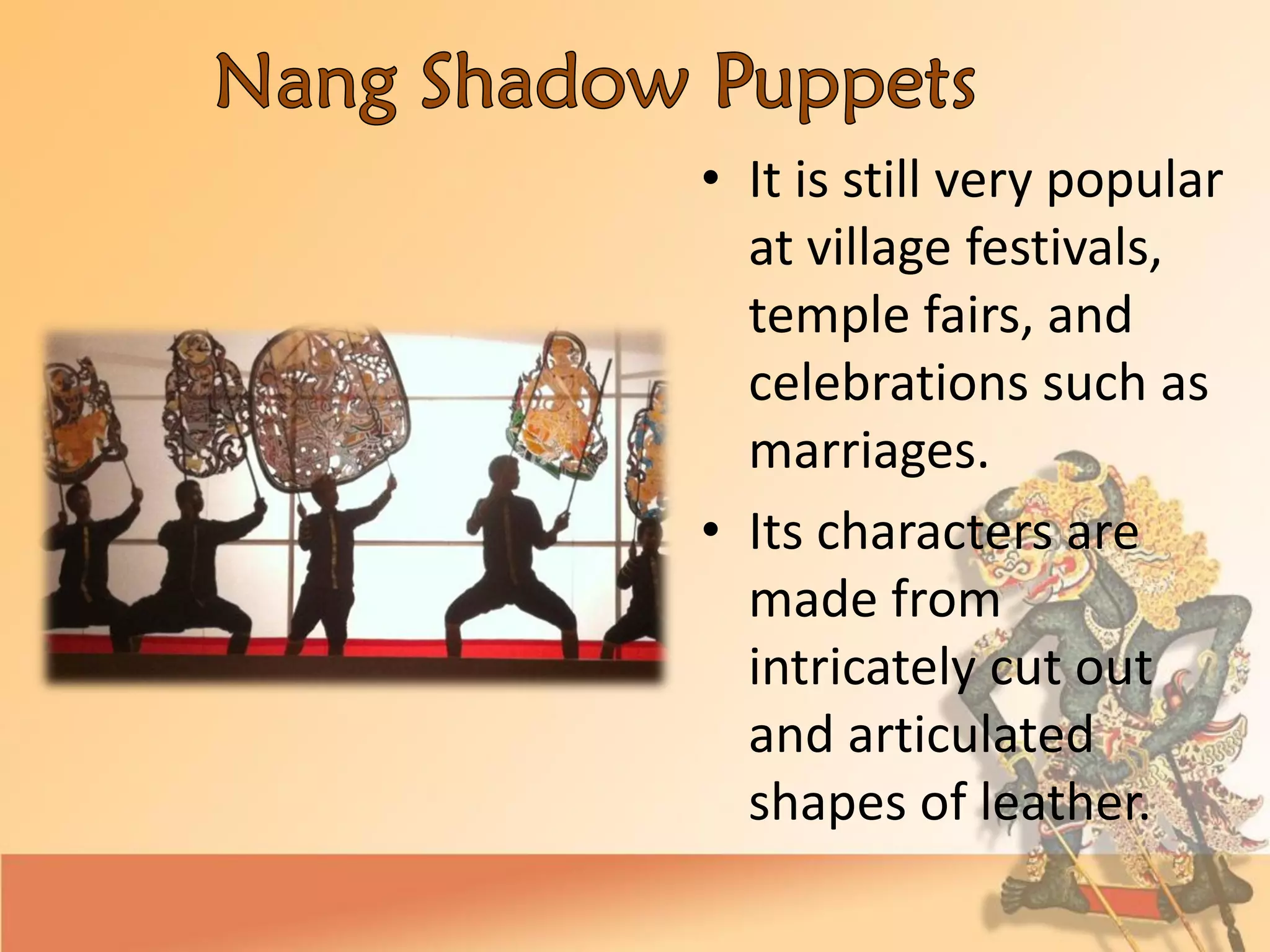 Nang Shadow Puppets

• It is still very popular at village festivals, temple fairs, and celebrations such as marriages.

• Its characters are made from intricately cut out and articulated shapes of leather.